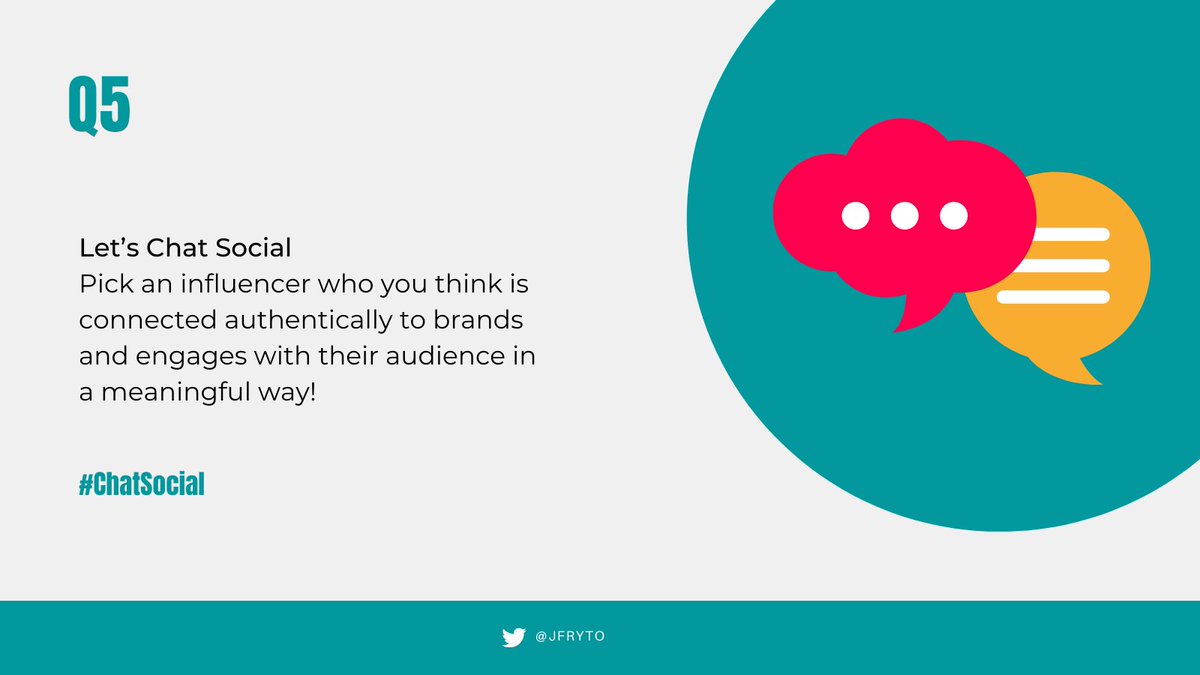 Q5

Let's Chat Social
Pick an influencer who you think is connected authentically to brands and engages with their audience in a meaningful way!

#ChatSocial

@JFRYTO